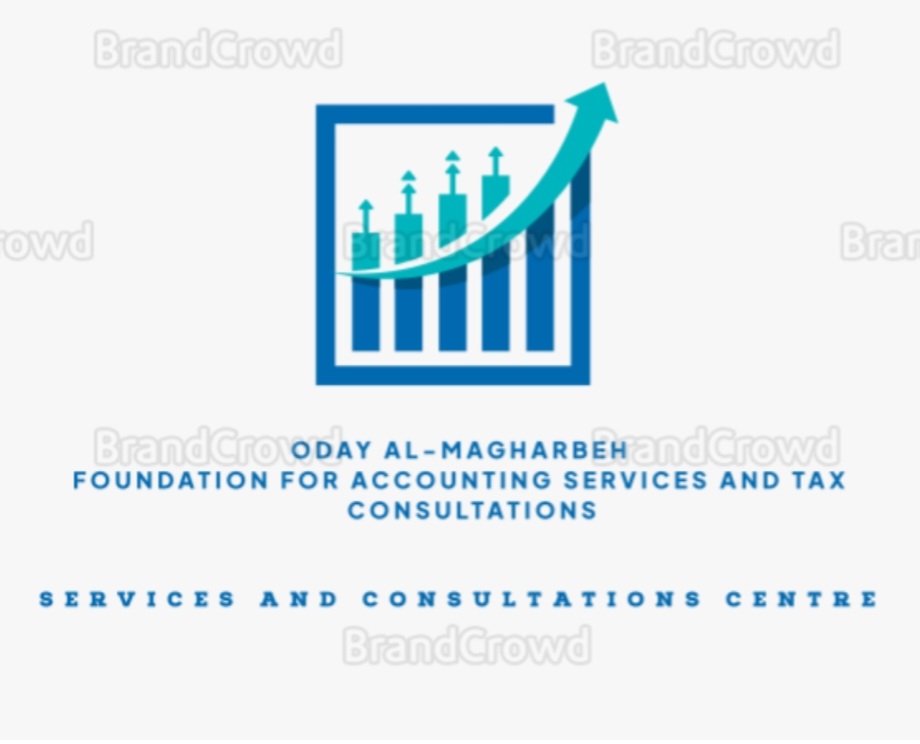 BrandCrowd BrandCrowd

rowd BrandCrowd Bran

BrandCrowd BrandCrowd

ODAY AL-MAGHARBEH
FOUNDATION FOR ACCOUNTING SERVICES AND TAX CONSULTATIONS

SERVICES AND CONSULTATIONS CENTRE

BrandCrowd